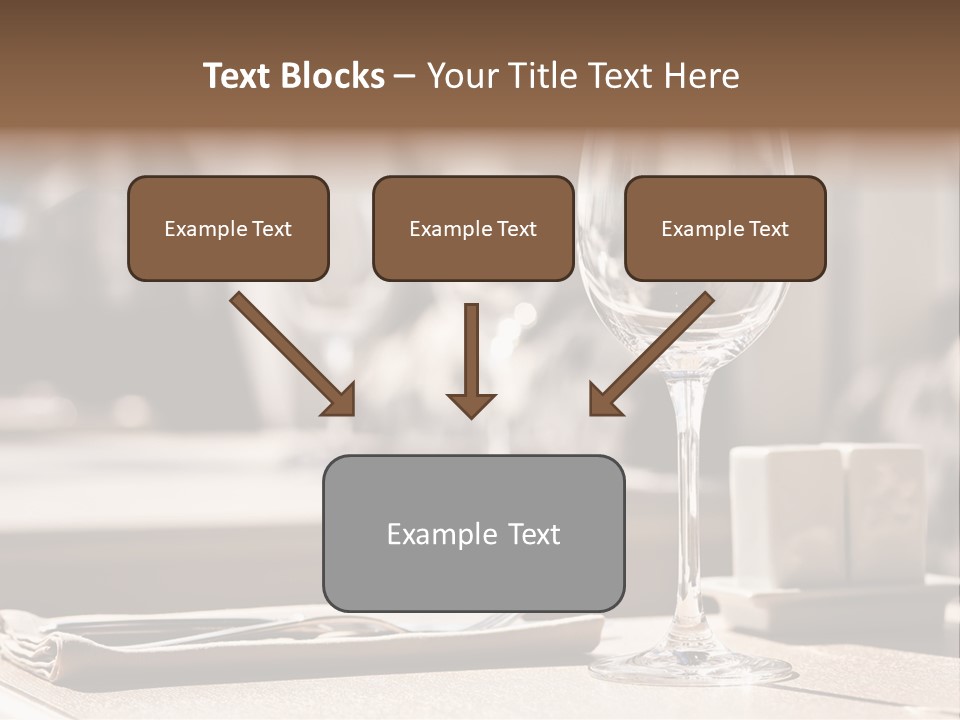 Text Blocks – Your Title Text Here

Example Text

Example Text

Example Text

Example Text